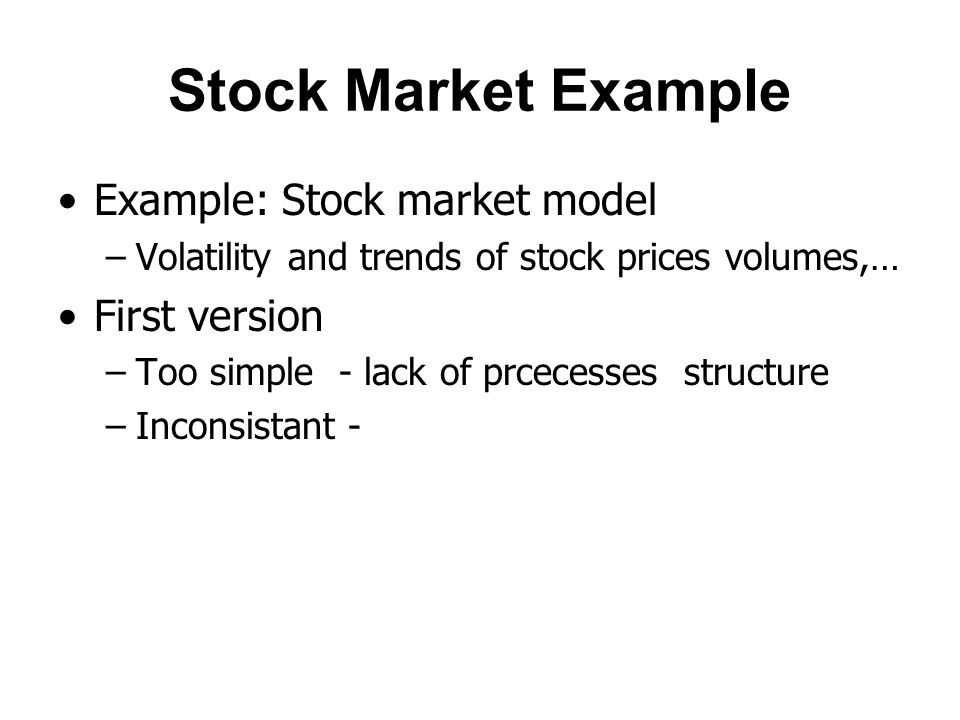 Stock Market Example

• Example: Stock market model
– Volatility and trends of stock prices volumes,…

• First version
– Too simple - lack of prcecesses structure
– Inconsistant -